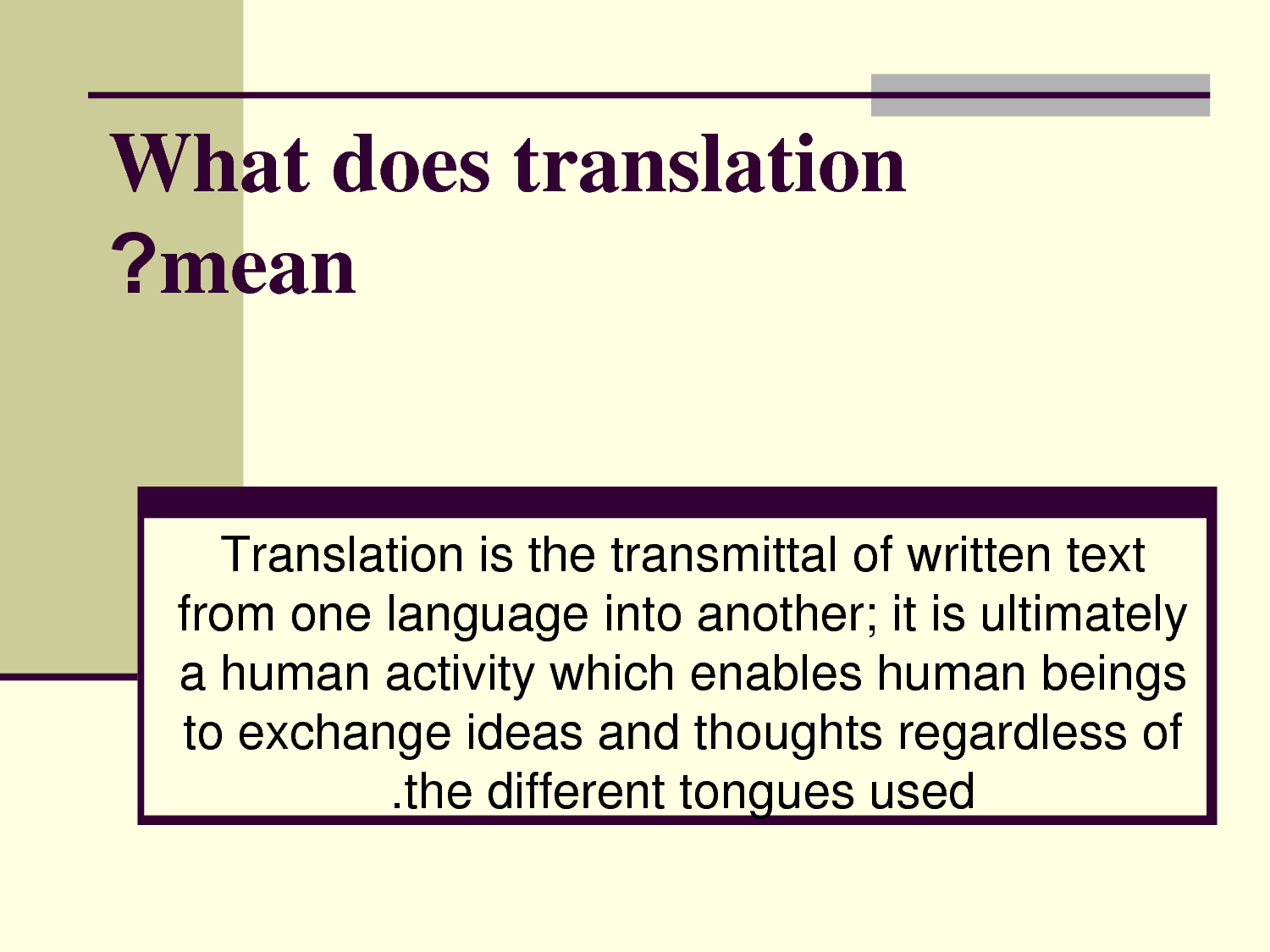 What does translation ?mean

Translation is the transmittal of written text from one language into another; it is ultimately a human activity which enables human beings to exchange ideas and thoughts regardless of .the different tongues used